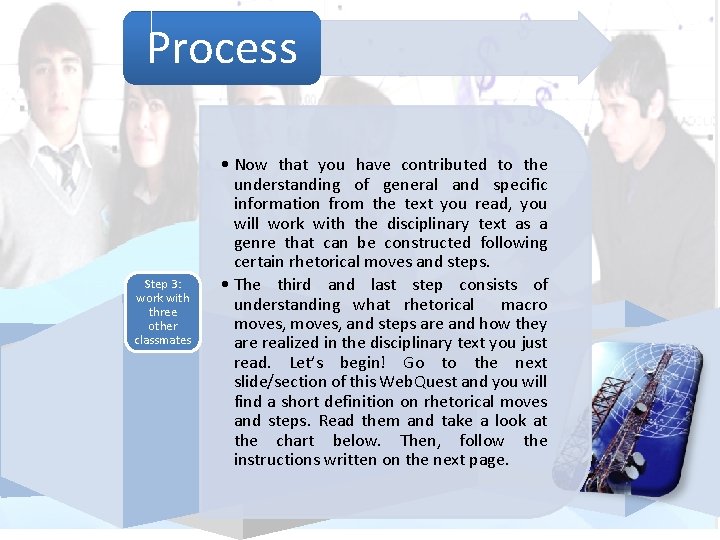 Process

Step 3: work with three other classmates

• Now that you have contributed to the understanding of general and specific information from the text you read, you will work with the disciplinary text as a genre that can be constructed following certain rhetorical moves and steps.

• The third and last step consists of understanding what rhetorical macro moves, moves, and steps are and how they are realized in the disciplinary text you just read. Let's begin! Go to the next slide/section of this WebQuest and you will find a short definition on rhetorical moves and steps. Read them and take a look at the chart below. Then, follow the instructions written on the next page.